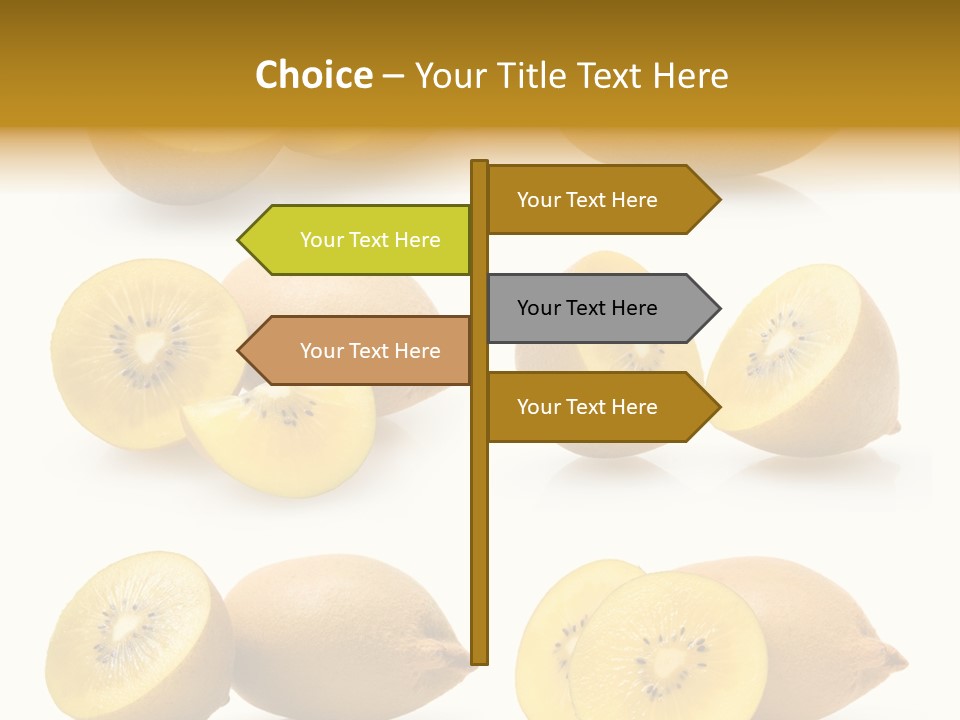 Choice – Your Title Text Here

Your Text Here

Your Text Here

Your Text Here

Your Text Here

Your Text Here